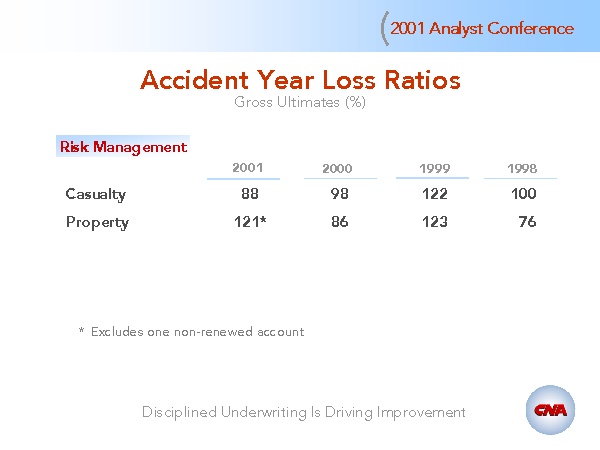 2001 Analyst Conference

Accident Year Loss Ratios
Gross Ultimates (%)

Risk Management

| | 2001 | 2000 | 1999 | 1998 |
|---|---|---|---|---|
| Casualty | 88 | 98 | 122 | 100 |
| Property | 121* | 86 | 123 | 76 |

* Excludes one non-renewed account

Disciplined Underwriting Is Driving Improvement

CNA